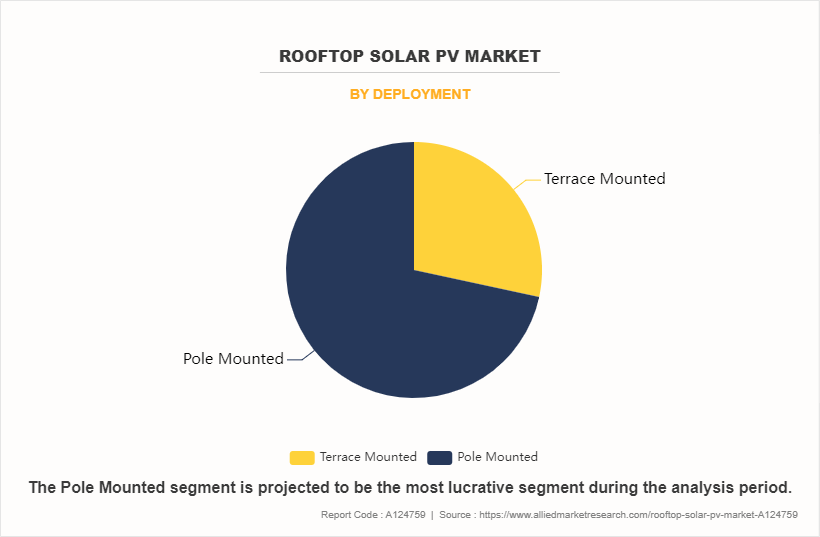 ROOFTOP SOLAR PV MARKET

BY DEPLOYMENT

Terrace Mounted

Pole Mounted

Terrace Mounted Pole Mounted

The Pole Mounted segment is projected to be the most lucrative segment during the analysis period.

Report Code : A124759 | Source : https://www.alliedmarketresearch.com/rooftop-solar-pv-market-A124759